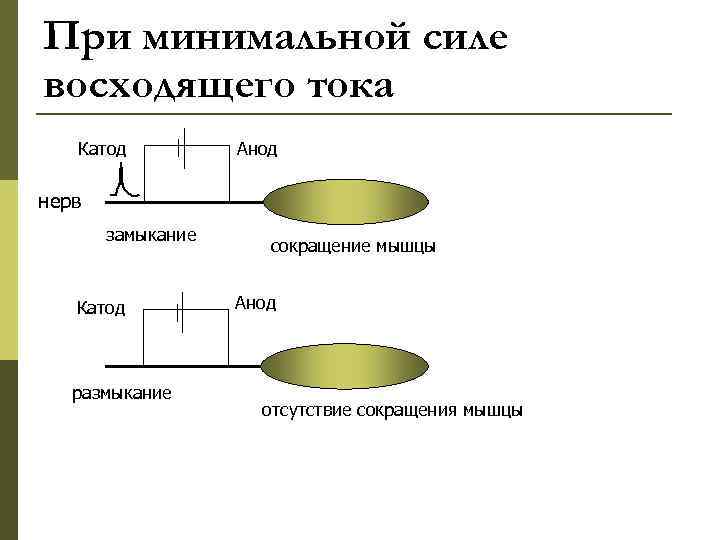 При минимальной силе восходящего тока

Катод

Анод

нерв

замыкание

сокращение мышцы

Катод

Анод

размыкание

отсутствие сокращения мышцы